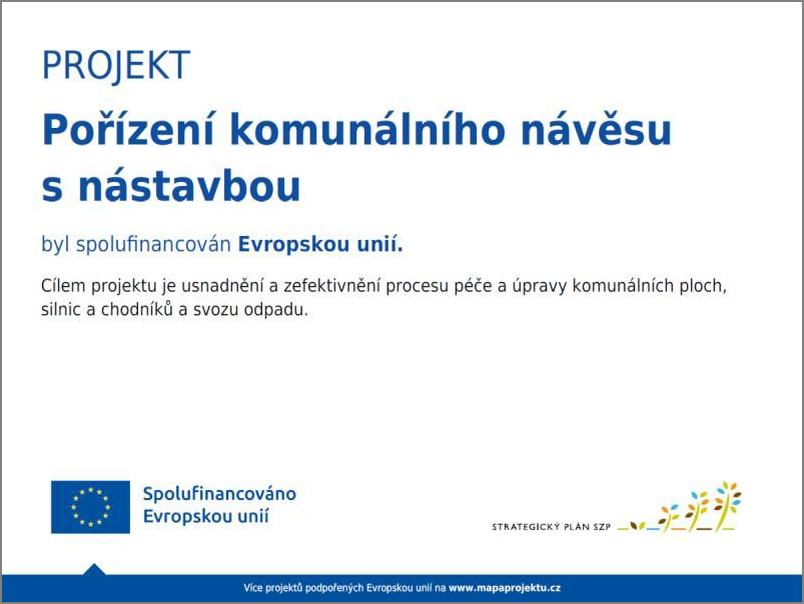 PROJEKT

Pořízení komunálního návěsu s nástavbou

byl spolufinancován Evropskou unií.

Cílem projektu je usnadnění a zefektivnění procesu péče a úpravy komunálních ploch, silnic a chodníků a svozu odpadu.

Spolufinancováno Evropskou unií

STRATEGICKÝ PLÁN SZP

Více projektů podpořených Evropskou unií na www.mapaprojektu.cz